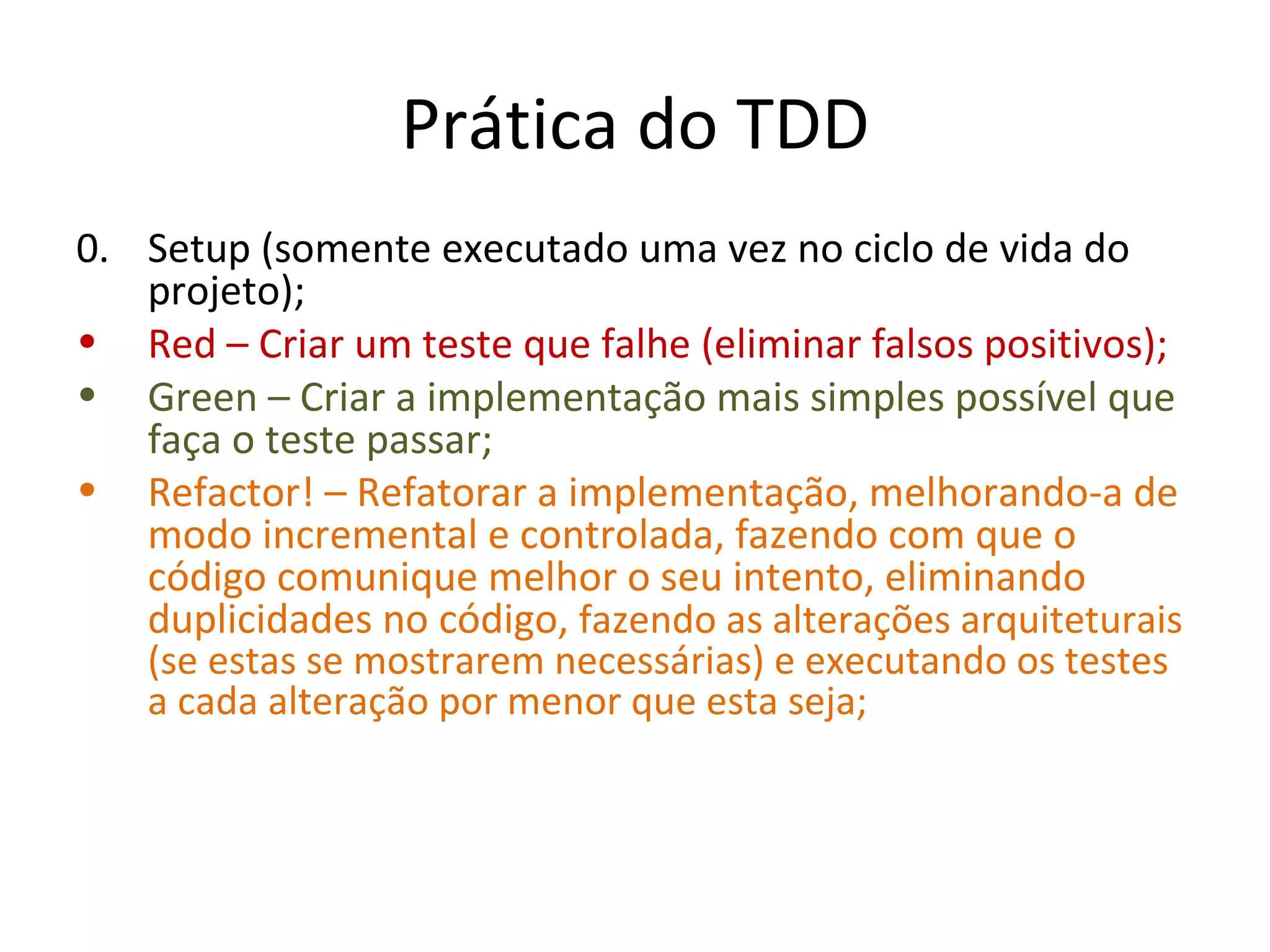 Prática do TDD

0. Setup (somente executado uma vez no ciclo de vida do projeto);

• Red – Criar um teste que falhe (eliminar falsos positivos);

• Green – Criar a implementação mais simples possível que faça o teste passar;

• Refactor! – Refatorar a implementação, melhorando-a de modo incremental e controlada, fazendo com que o código comunique melhor o seu intento, eliminando duplicidades no código, fazendo as alterações arquiteturais (se estas se mostrarem necessárias) e executando os testes a cada alteração por menor que esta seja;